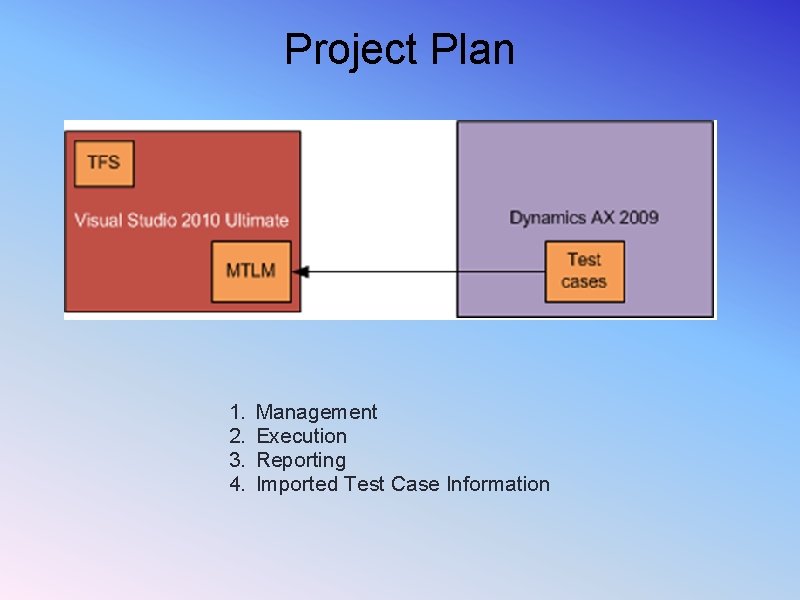 Project Plan

TFS

Visual Studio 2010 Ultimate

MTLM

Dynamics AX 2009

Test cases

1. Management
2. Execution
3. Reporting
4. Imported Test Case Information